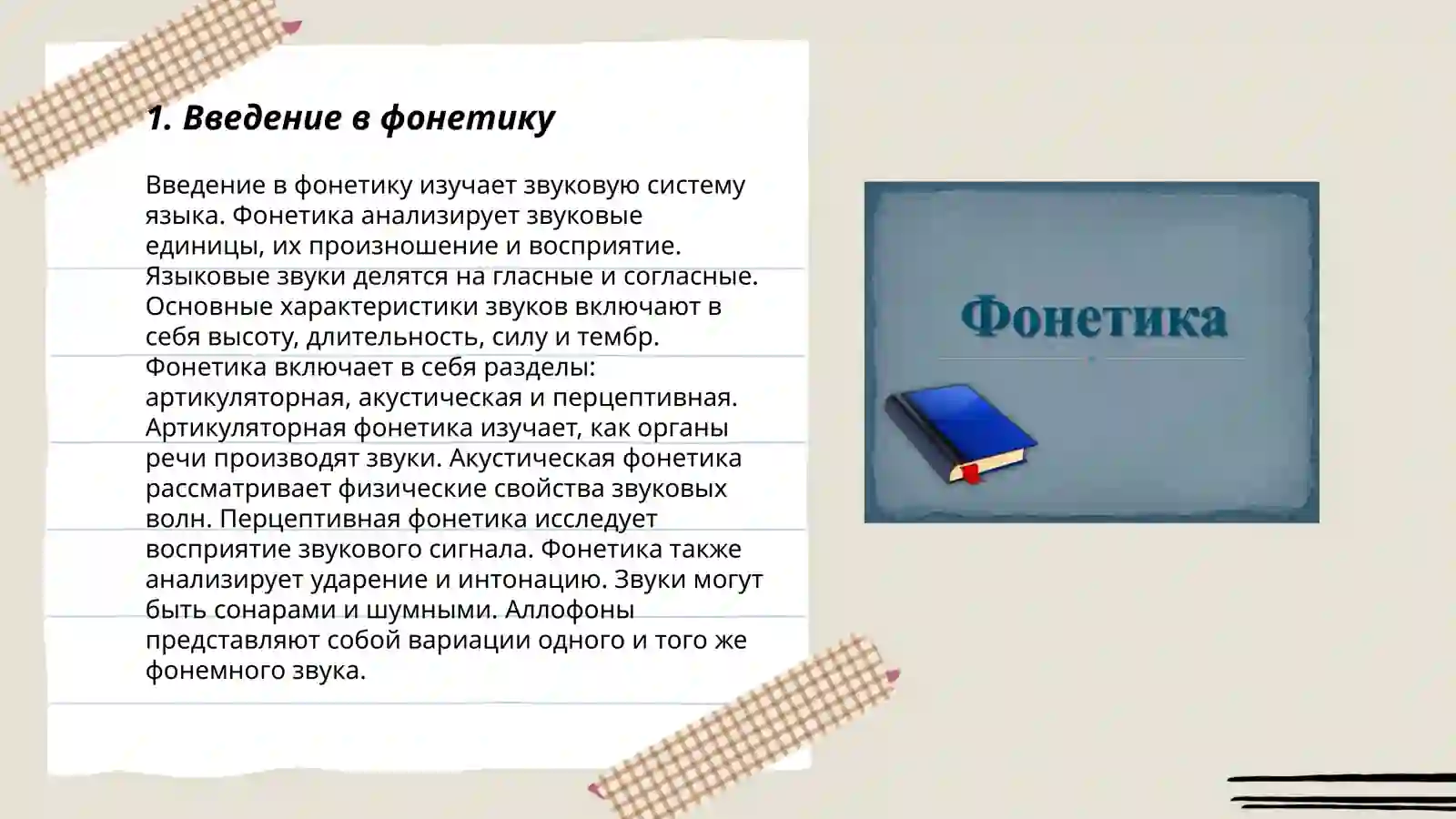 1. Введение в фонетику

Введение в фонетику изучает звуковую систему языка. Фонетика анализирует звуковые единицы, их произношение и восприятие. Языковые звуки делятся на гласные и согласные. Основные характеристики звуков включают в себя высоту, длительность, силу и тембр. Фонетика включает в себя разделы: артикуляторная, акустическая и перцептивная. Артикуляторная фонетика изучает, как органы речи производят звуки. Акустическая фонетика рассматривает физические свойства звуковых волн. Перцептивная фонетика исследует восприятие звукового сигнала. Фонетика также анализирует ударение и интонацию. Звуки могут быть сонарами и шумными. Аллофоны представляют собой вариации одного и того же фонемного звука.

Фонетика